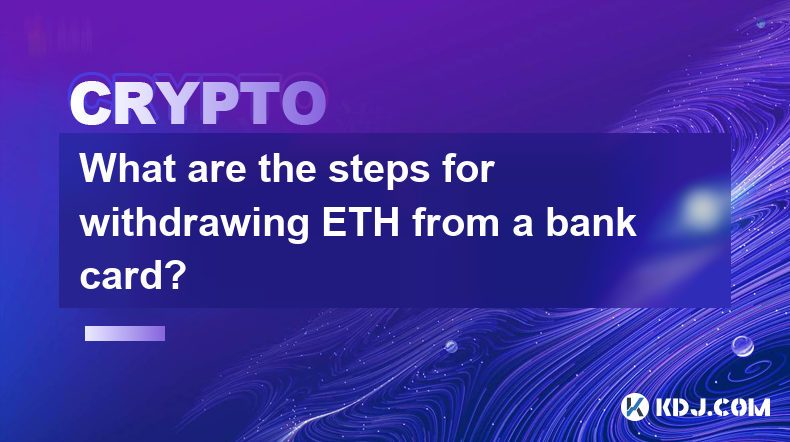 CRYPTO

What are the steps for withdrawing ETH from a bank card?

KDJ.COM